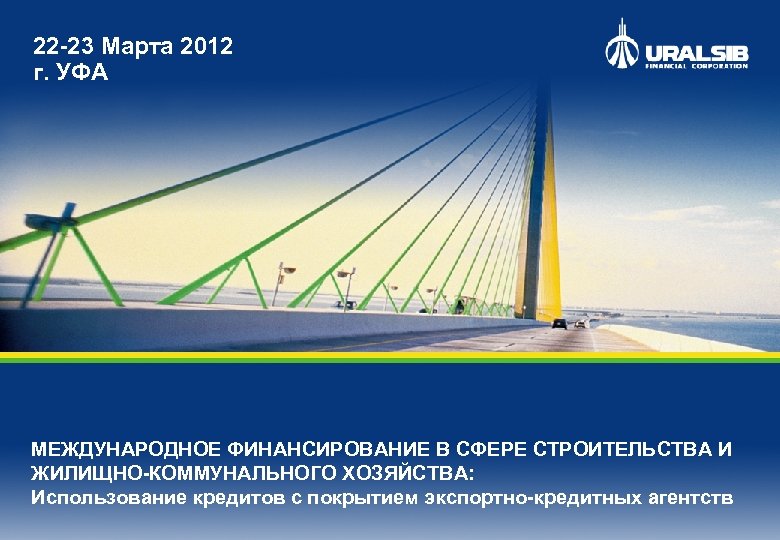 22-23 Марта 2012
г. УФА

URALSIB
FINANCIAL CORPORATION

МЕЖДУНАРОДНОЕ ФИНАНСИРОВАНИЕ В СФЕРЕ СТРОИТЕЛЬСТВА И ЖИЛИЩНО-КОММУНАЛЬНОГО ХОЗЯЙСТВА:
Использование кредитов с покрытием экспортно-кредитных агентств